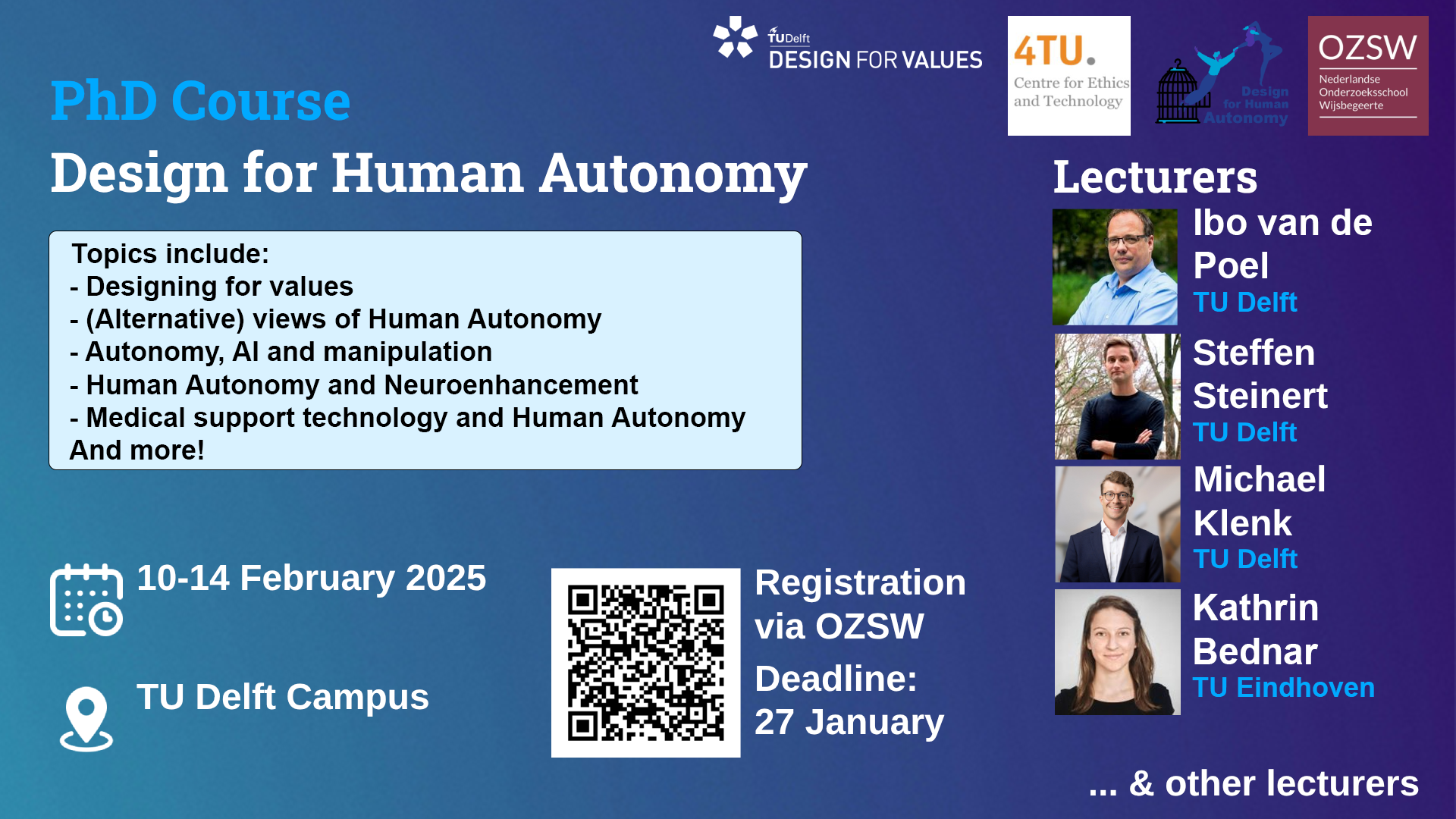 TUDelft
DESIGN FOR VALUES

4TU.
Centre for Ethics and Technology

Design for Human Autonomy

OZSW
Nederlandse Onderzoeksschool Wijsbegeerte

PhD Course
Design for Human Autonomy

Topics include:
- Designing for values
- (Alternative) views of Human Autonomy
- Autonomy, AI and manipulation
- Human Autonomy and Neuroenhancement
- Medical support technology and Human Autonomy
And more!

10-14 February 2025

TU Delft Campus

Registration via OZSW

Deadline: 27 January

Lecturers

Ibo van de Poel
TU Delft

Steffen Steinert
TU Delft

Michael Klenk
TU Delft

Kathrin Bednar
TU Eindhoven

... & other lecturers